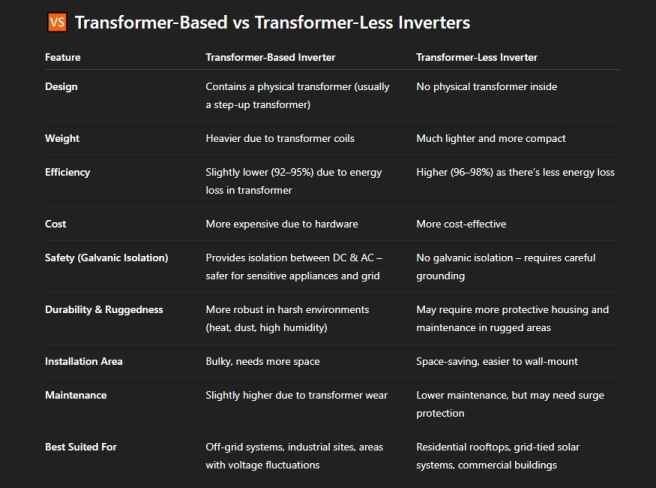 VS Transformer-Based vs Transformer-Less Inverters

| Feature | Transformer-Based Inverter | Transformer-Less Inverter |
|---|---|---|
| Design | Contains a physical transformer (usually a step-up transformer) | No physical transformer inside |
| Weight | Heavier due to transformer coils | Much lighter and more compact |
| Efficiency | Slightly lower (92–95%) due to energy loss in transformer | Higher (96–98%) as there's less energy loss |
| Cost | More expensive due to hardware | More cost-effective |
| Safety (Galvanic Isolation) | Provides isolation between DC & AC – safer for sensitive appliances and grid | No galvanic isolation – requires careful grounding |
| Durability & Ruggedness | More robust in harsh environments (heat, dust, high humidity) | May require more protective housing and maintenance in rugged areas |
| Installation Area | Bulky, needs more space | Space-saving, easier to wall-mount |
| Maintenance | Slightly higher due to transformer wear | Lower maintenance, but may need surge protection |
| Best Suited For | Off-grid systems, industrial sites, areas with voltage fluctuations | Residential rooftops, grid-tied solar systems, commercial buildings |